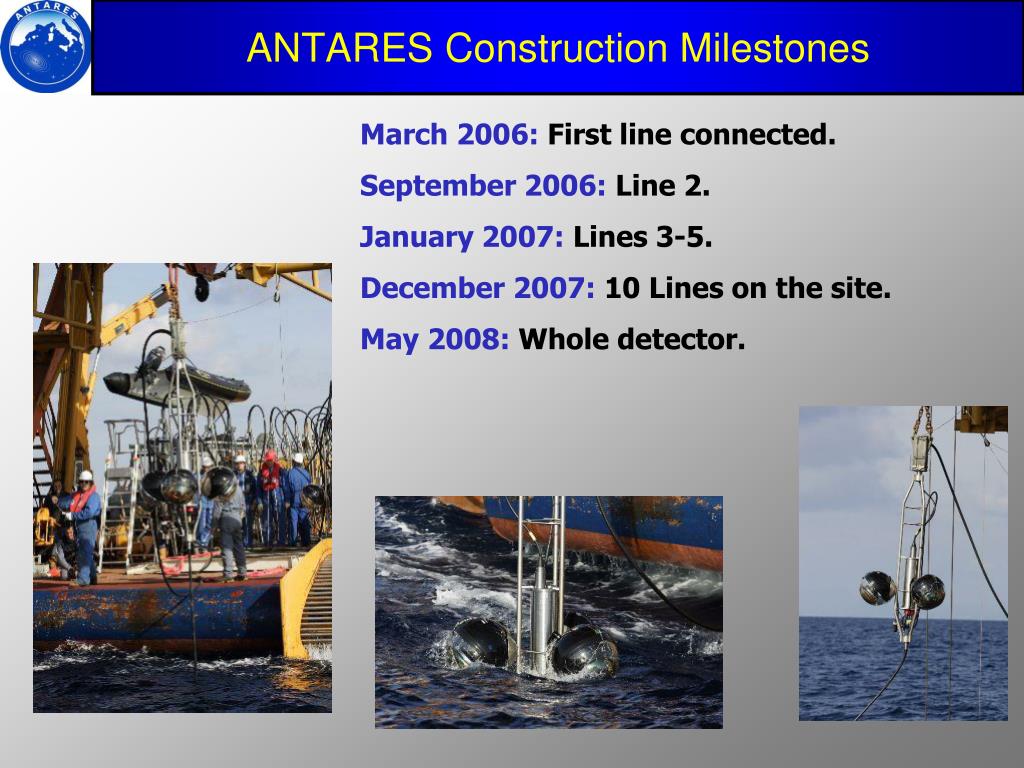 ANTARES

ANTARES Construction Milestones

March 2006: First line connected.

September 2006: Line 2.

January 2007: Lines 3-5.

December 2007: 10 Lines on the site.

May 2008: Whole detector.